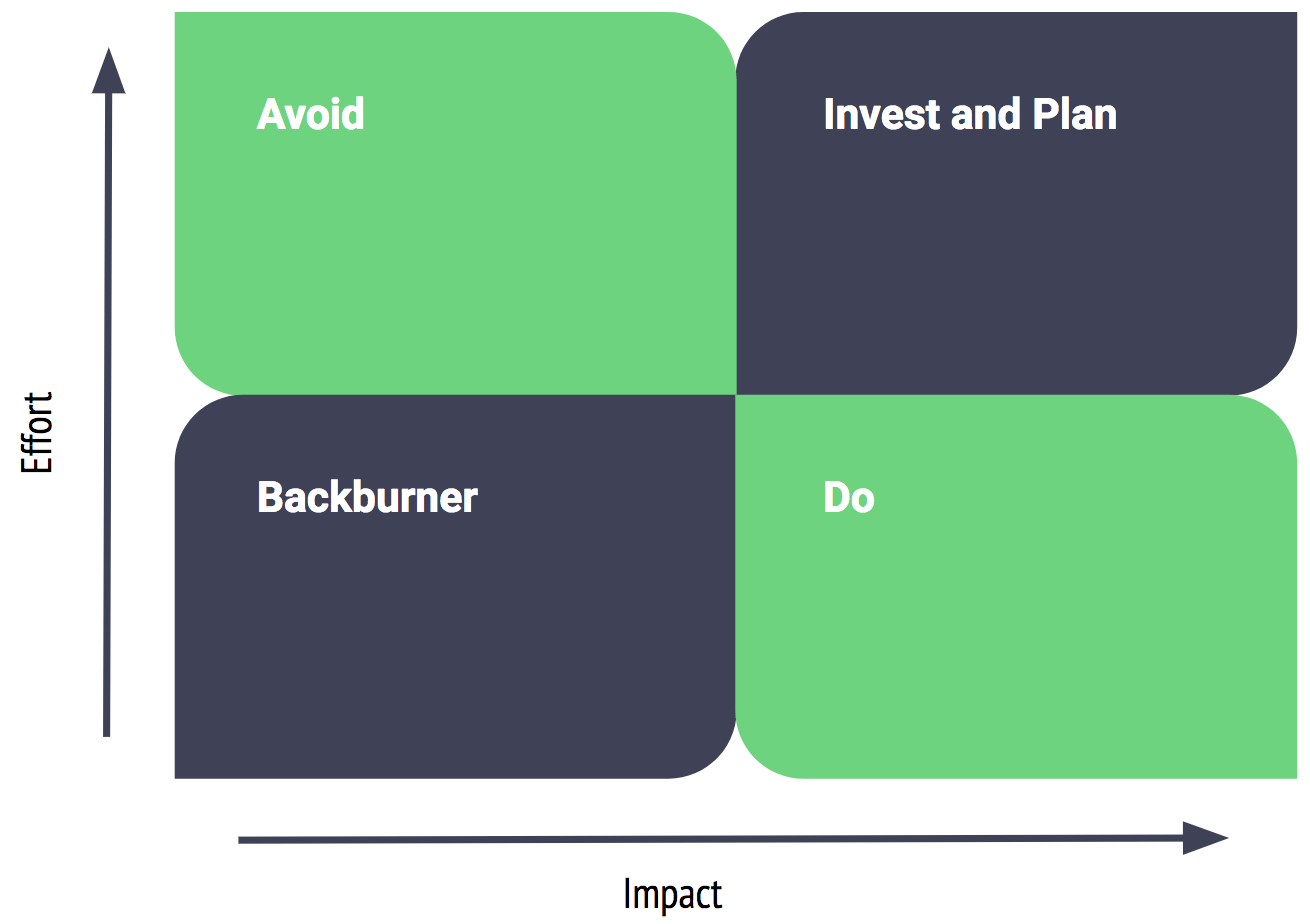 Effort

Avoid

Invest and Plan

Backburner

Do

Impact